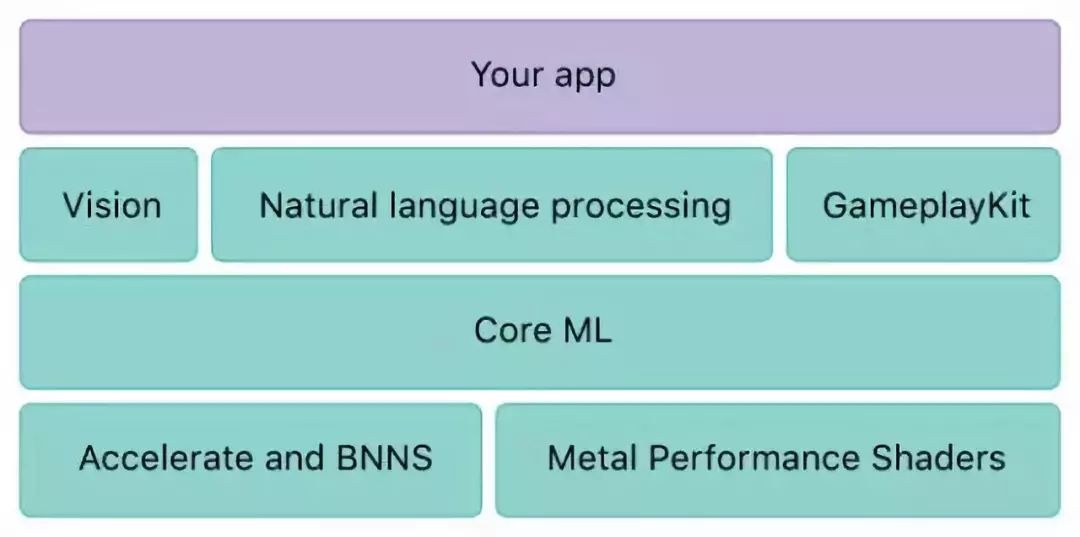 Your app

Vision

Natural language processing

GameplayKit

Core ML

Accelerate and BNNS

Metal Performance Shaders